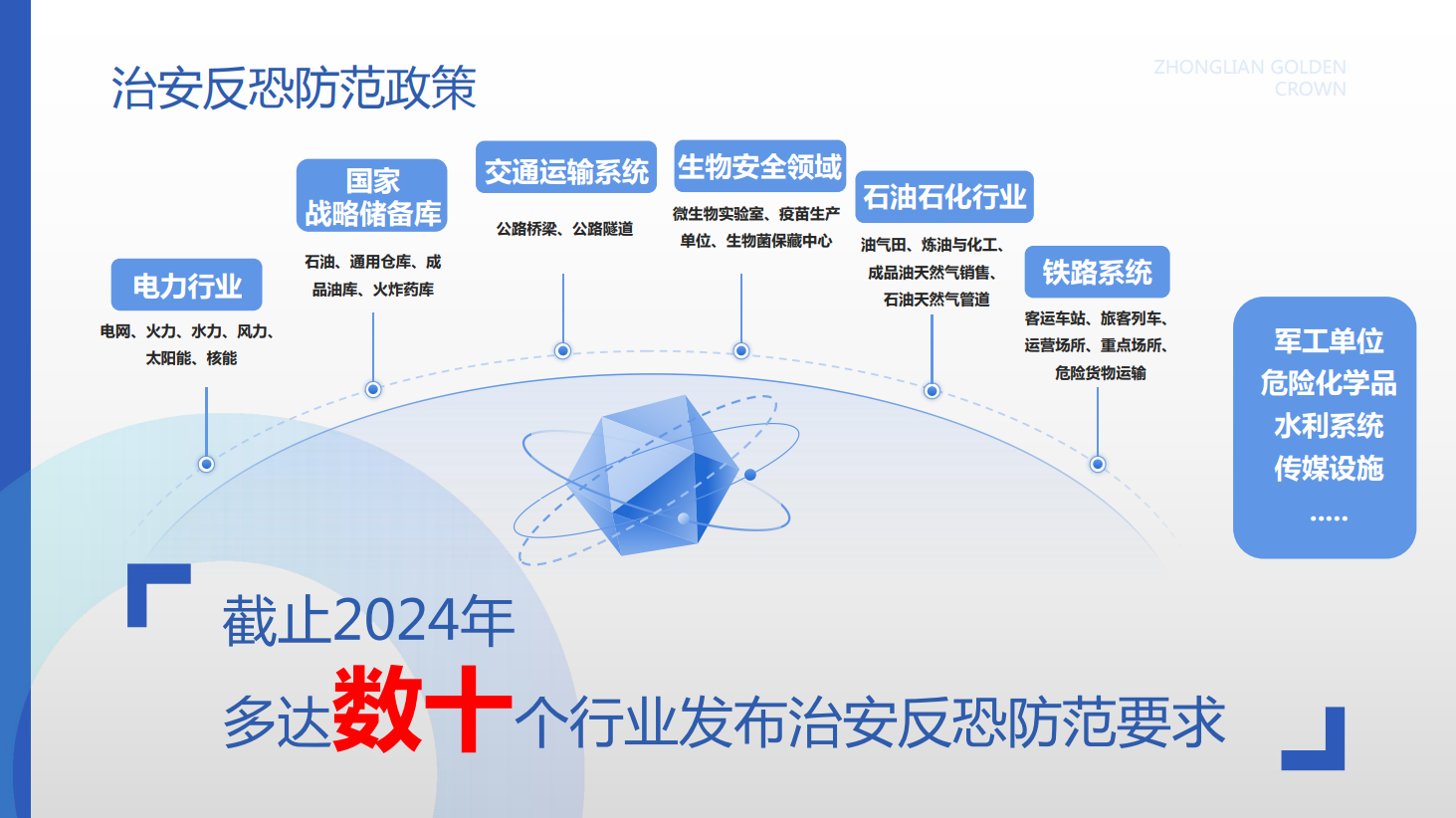 治安反恐防范政策

ZHONGLIAN GOLDEN CROWN

电力行业
电网、火力、水力、风力、太阳能、核能

国家战略储备库
石油、通用仓库、成品油库、火炸药库

交通运输系统
公路桥梁、公路隧道

生物安全领域
微生物实验室、疫苗生产单位、生物菌保藏中心

石油石化行业
油气田、炼油与化工、成品油天然气销售、石油天然气管道

铁路系统
客运车站、旅客列车、运营场所、重点场所、危险货物运输

军工单位
危险化学品
水利系统
传媒设施
.....

截止2024年
多达数十个行业发布治安反恐防范要求